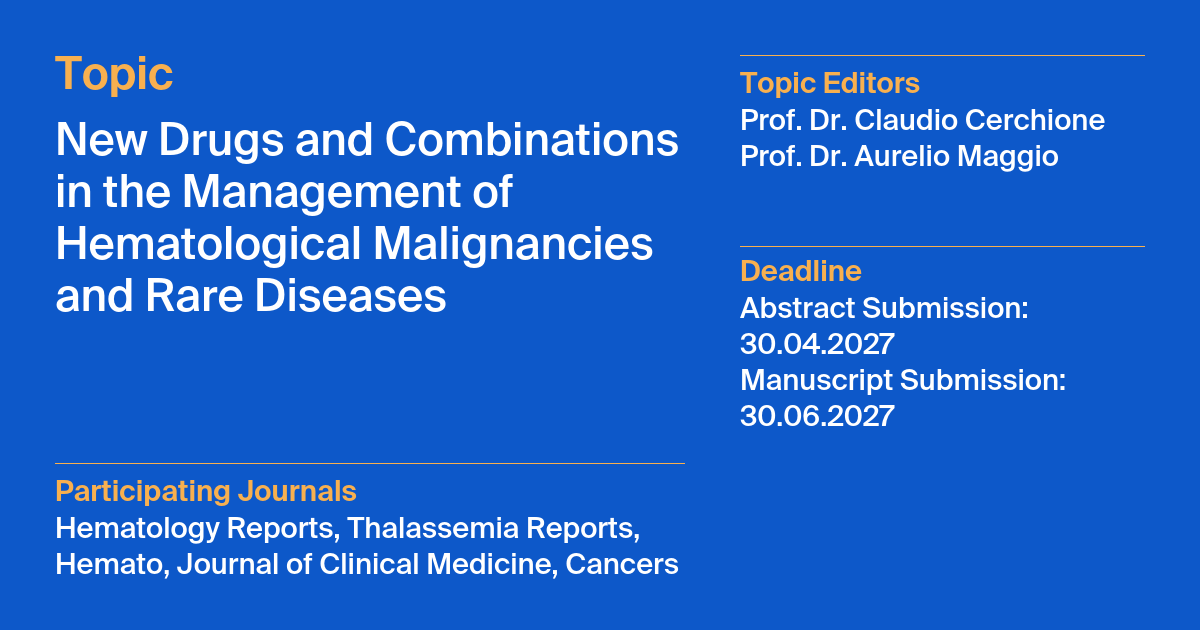 Topic

New Drugs and Combinations in the Management of Hematological Malignancies and Rare Diseases

Participating Journals
Hematology Reports, Thalassemia Reports, Hemato, Journal of Clinical Medicine, Cancers

Topic Editors
Prof. Dr. Claudio Cerchione
Prof. Dr. Aurelio Maggio

Deadline
Abstract Submission:
30.04.2027
Manuscript Submission:
30.06.2027